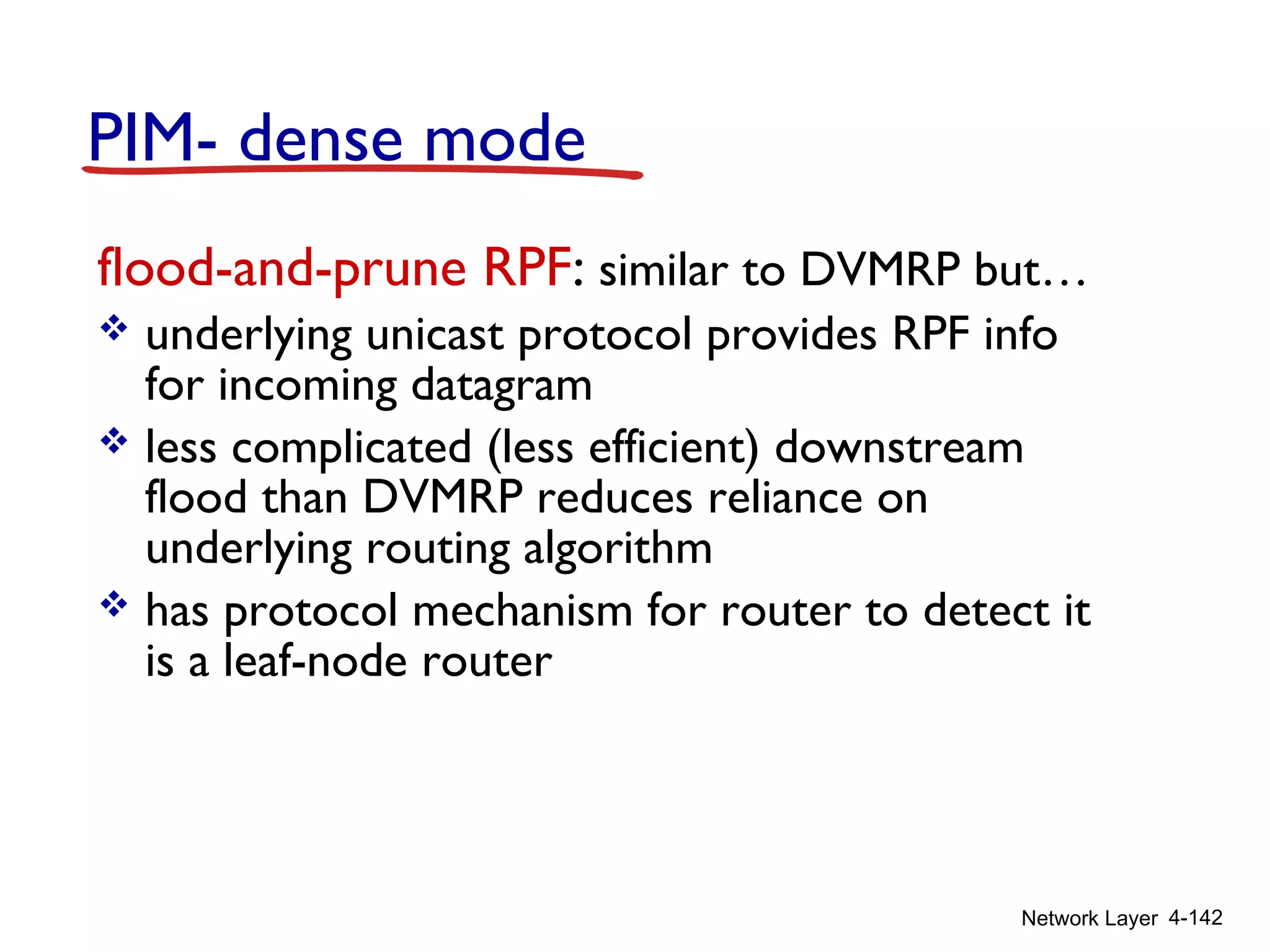 PIM- dense mode

flood-and-prune RPF: similar to DVMRP but…

❖ underlying unicast protocol provides RPF info for incoming datagram

❖ less complicated (less efficient) downstream flood than DVMRP reduces reliance on underlying routing algorithm

❖ has protocol mechanism for router to detect it is a leaf-node router

Network Layer 4-142